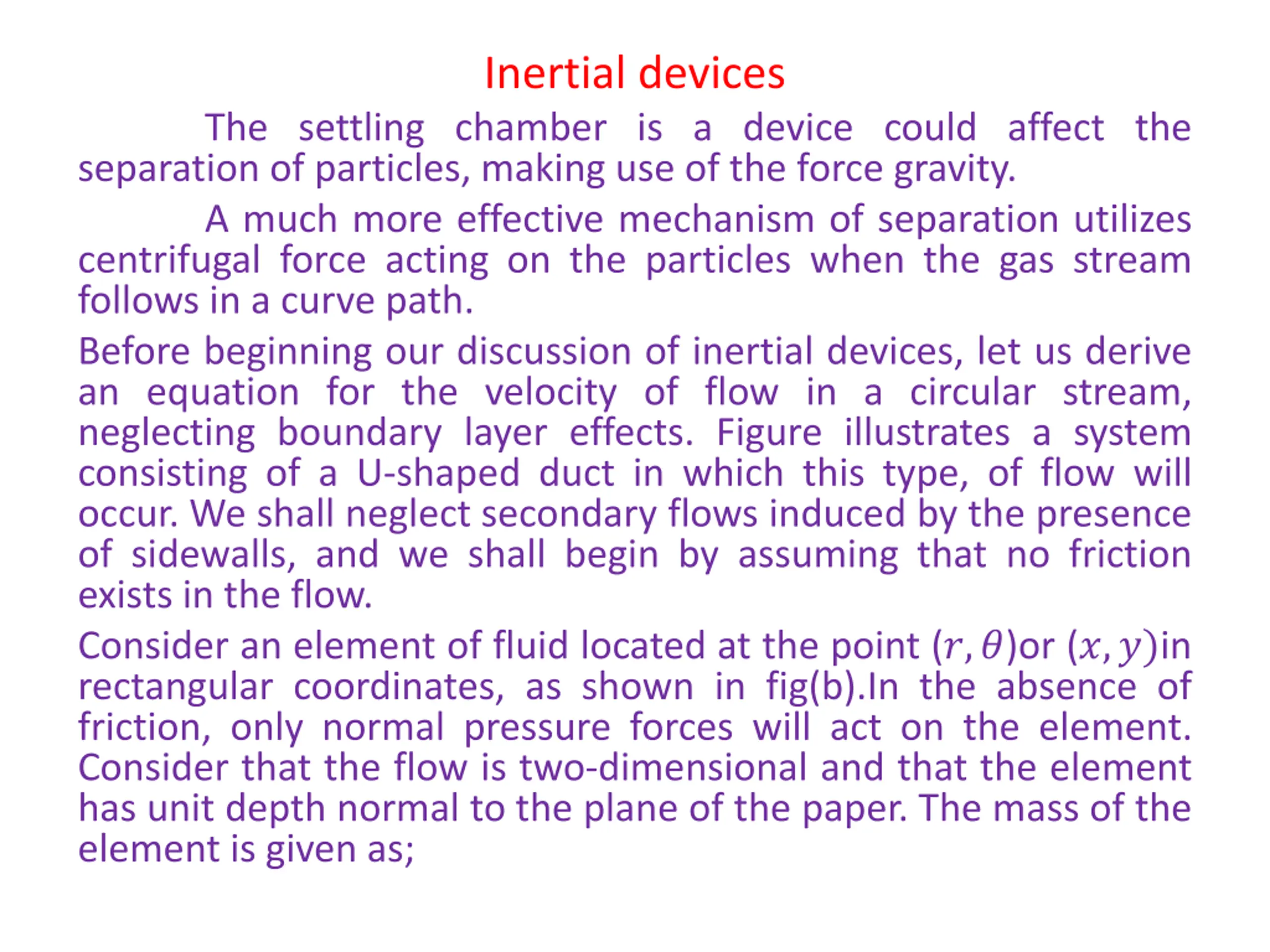 Inertial devices

The settling chamber is a device could affect the separation of particles, making use of the force gravity.

A much more effective mechanism of separation utilizes centrifugal force acting on the particles when the gas stream follows in a curve path.

Before beginning our discussion of inertial devices, let us derive an equation for the velocity of flow in a circular stream, neglecting boundary layer effects. Figure illustrates a system consisting of a U-shaped duct in which this type, of flow will occur. We shall neglect secondary flows induced by the presence of sidewalls, and we shall begin by assuming that no friction exists in the flow.

Consider an element of fluid located at the point $(r, \theta)$or $(x, y)$in rectangular coordinates, as shown in fig(b).In the absence of friction, only normal pressure forces will act on the element. Consider that the flow is two-dimensional and that the element has unit depth normal to the plane of the paper. The mass of the element is given as;